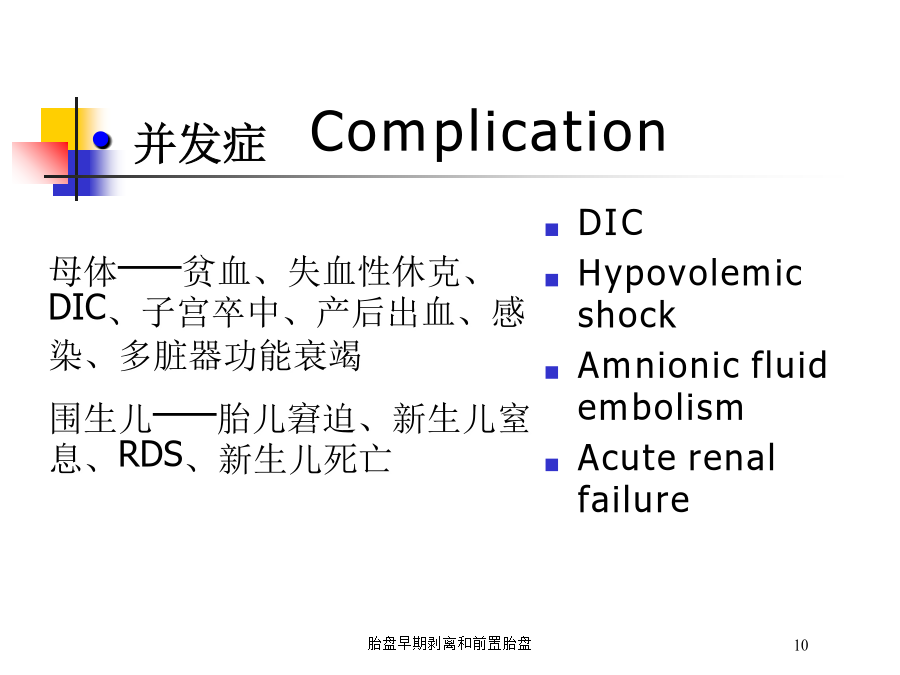 并发症 Complication

母体——贫血、失血性休克、DIC、子宫卒中、产后出血、感染、多脏器功能衰竭

围生儿——胎儿窘迫、新生儿窒息、RDS、新生儿死亡

- DIC
- Hypovolemic shock
- Amnionic fluid embolism
- Acute renal failure

胎盘早期剥离和前置胎盘

10